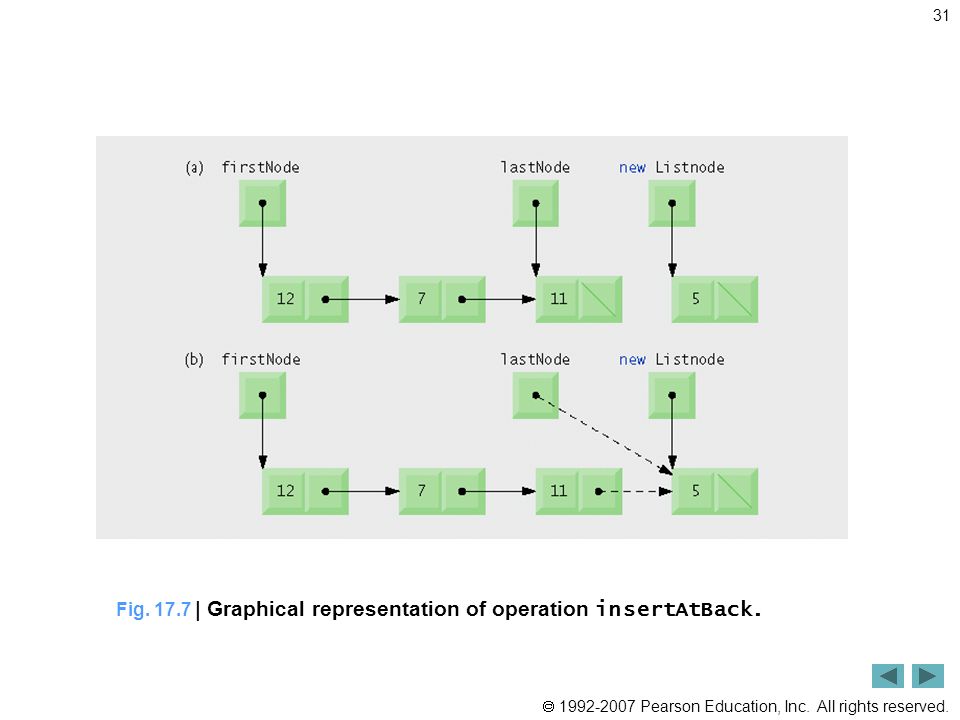 31

(a) firstNode

lastNode

new Listnode

12

7

11

5

(b) firstNode

lastNode

new Listnode

12

7

11

5

Fig. 17.7 | Graphical representation of operation insertAtBack.

© 1992-2007 Pearson Education, Inc. All rights reserved.